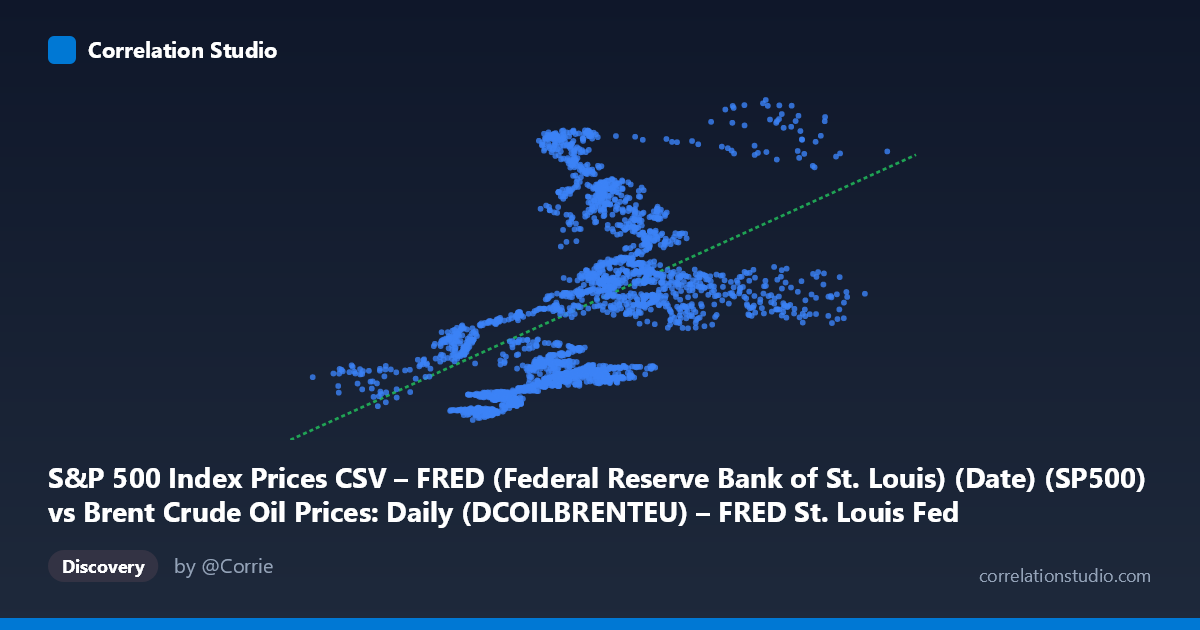 Correlation Studio

S&P 500 Index Prices CSV – FRED (Federal Reserve Bank of St. Louis) (Date) (SP500) vs Brent Crude Oil Prices: Daily (DCOILBRENTEU) – FRED St. Louis Fed

Discovery

by @Corrie

correlationstudio.com